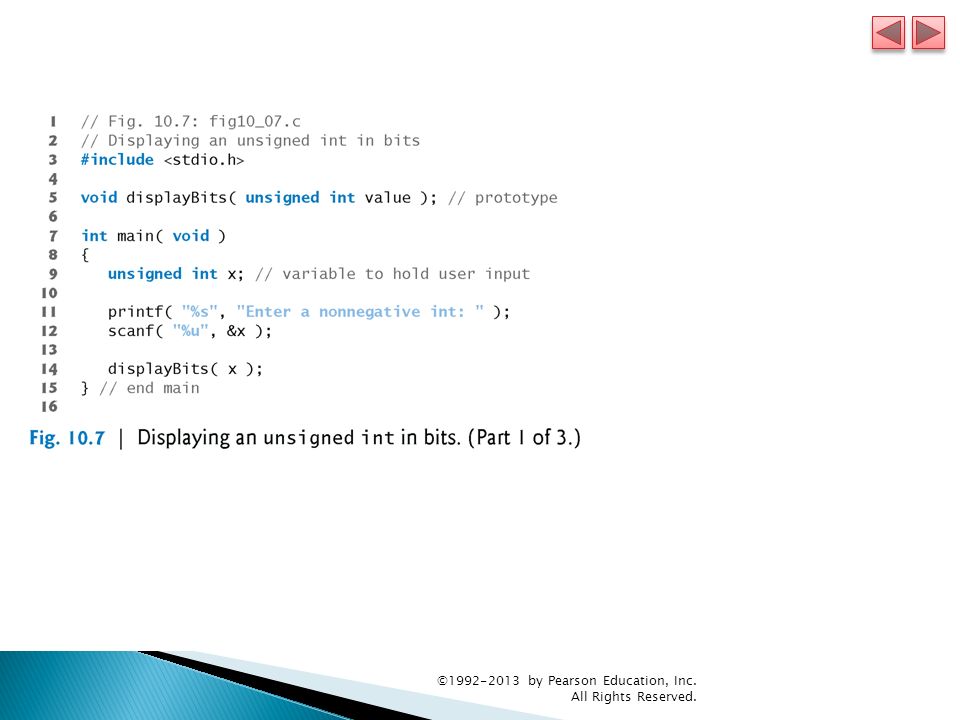 1 // Fig. 10.7: fig10_07.c
2 // Displaying an unsigned int in bits
3 #include <stdio.h>
4
5 void displayBits( unsigned int value ); // prototype
6
7 int main( void )
8 {
9    unsigned int x; // variable to hold user input
10
11    printf( "%s", "Enter a nonnegative int: " );
12    scanf( "%u", &x );
13
14    displayBits( x );
15 } // end main
16

Fig. 10.7 | Displaying an unsigned int in bits. (Part 1 of 3.)

©1992-2013 by Pearson Education, Inc.
All Rights Reserved.